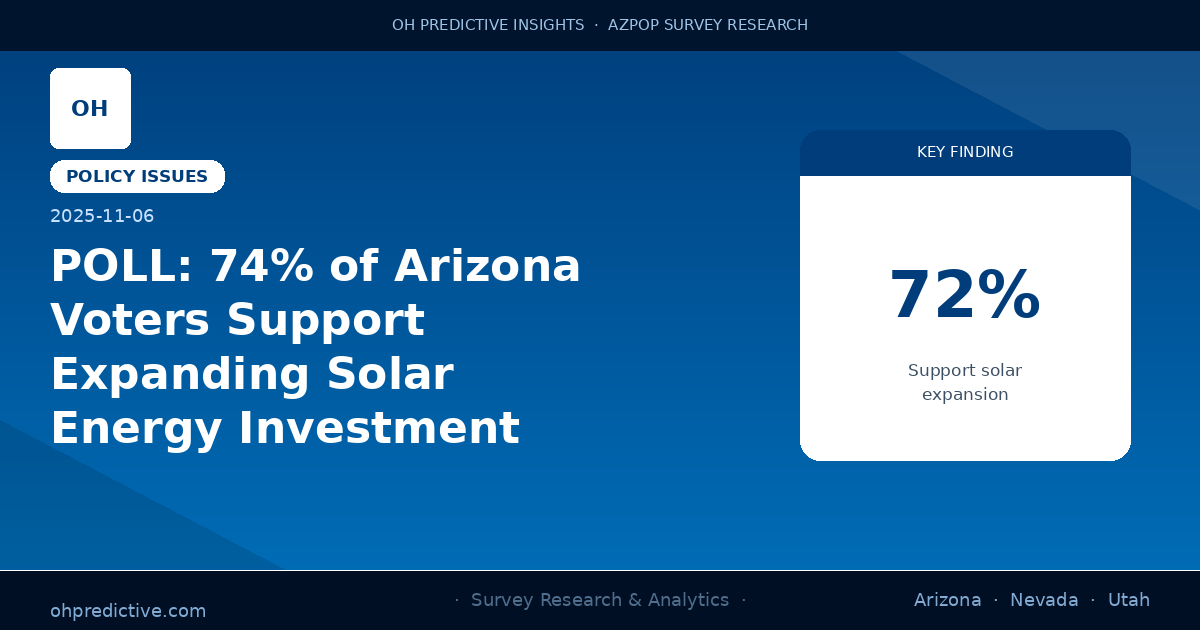 OH PREDICTIVE INSIGHTS · AZPOP SURVEY RESEARCH

OH

POLICY ISSUES

2025-11-06

POLL: 74% of Arizona Voters Support Expanding Solar Energy Investment

KEY FINDING

72%

Support solar expansion

ohpredictive.com

· Survey Research & Analytics ·

Arizona · Nevada · Utah